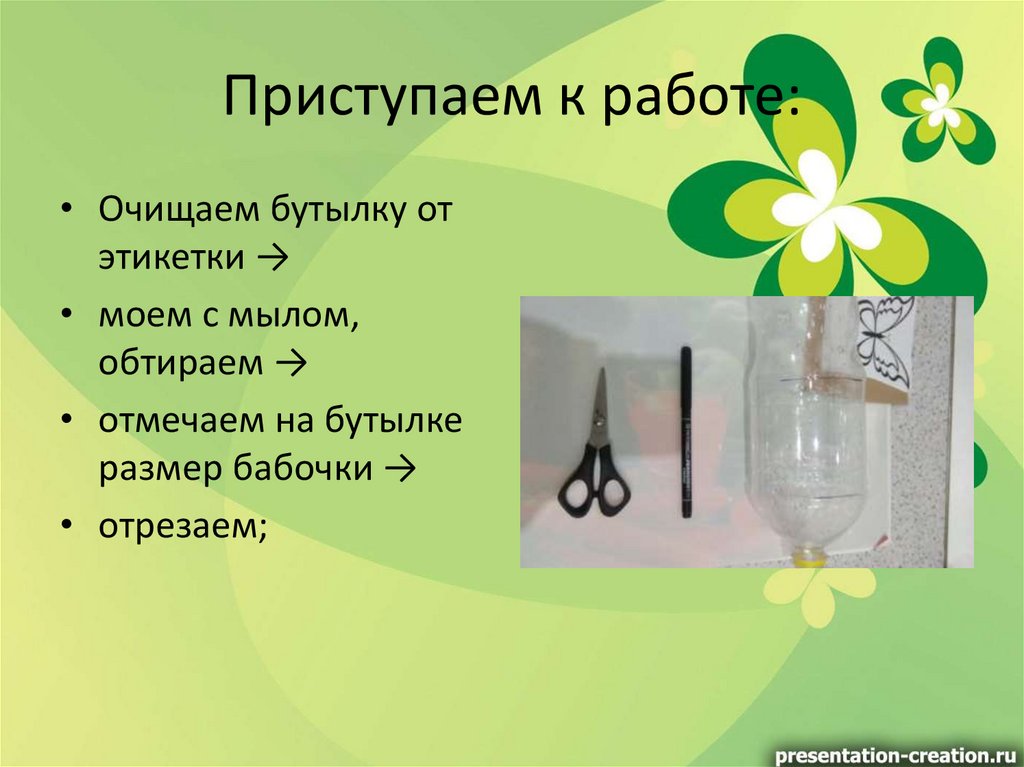 Приступаем к работе:

• Очищаем бутылку от этикетки →
• моем с мылом, обтираем →
• отмечаем на бутылке размер бабочки →
• отрезаем;

presentation-creation.ru